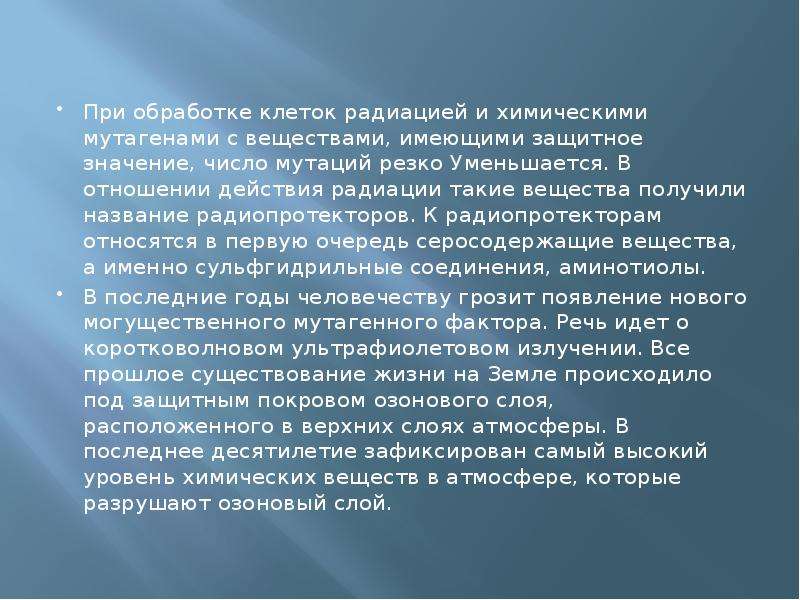 • При обработке клеток радиацией и химическими мутагенами с веществами, имеющими защитное значение, число мутаций резко Уменьшается. В отношении действия радиации такие вещества получили название радиопротекторов. К радиопротекторам относятся в первую очередь серосодержащие вещества, а именно сульфгидрильные соединения, аминотиолы.

• В последние годы человечеству грозит появление нового могущественного мутагенного фактора. Речь идет о коротковолновом ультрафиолетовом излучении. Все прошлое существование жизни на Земле происходило под защитным покровом озонового слоя, расположенного в верхних слоях атмосферы. В последнее десятилетие зафиксирован самый высокий уровень химических веществ в атмосфере, которые разрушают озоновый слой.